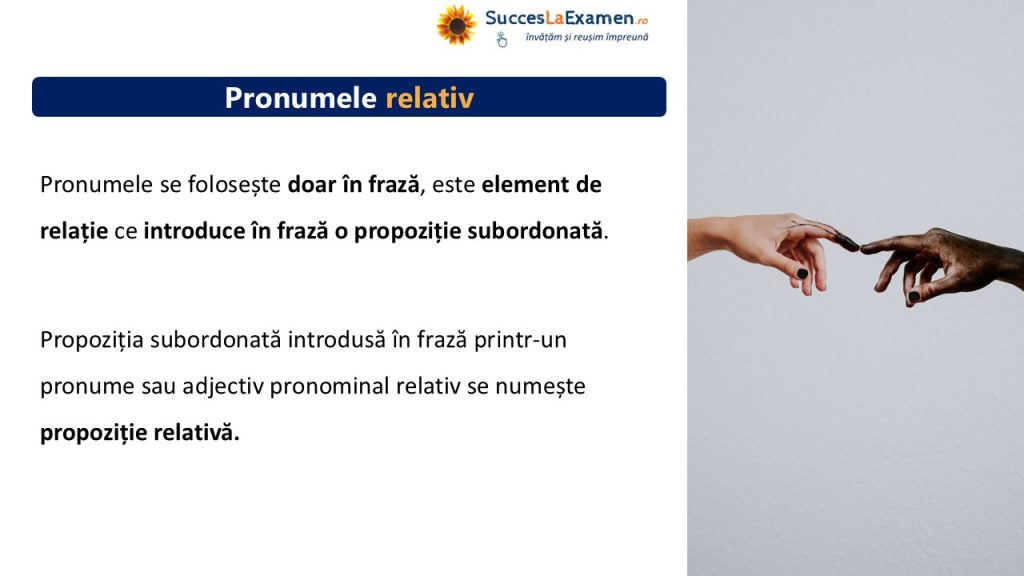 SuccesLaExamen.ro
învățăm și reușim împreună

Pronumele relativ

Pronumele se folosește doar în frază, este element de relație ce introduce în frază o propoziție subordonată.

Propoziția subordonată introdusă în frază printr-un pronume sau adjectiv pronominal relativ se numește propoziție relativă.